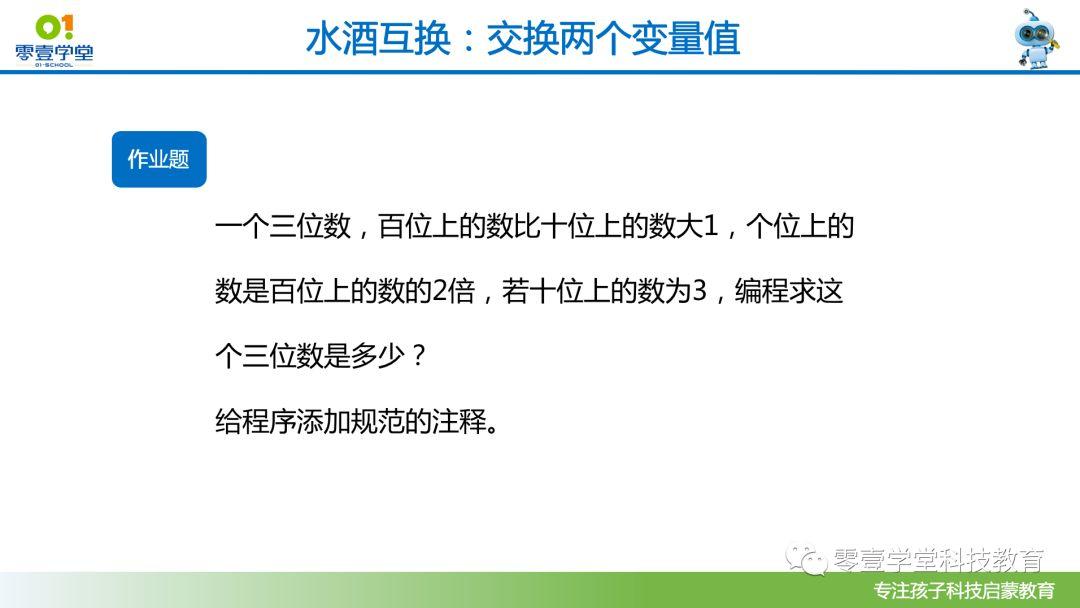 01
零壹学堂
01·SCHOOL

水酒互换：交换两个变量值

作业题

一个三位数，百位上的数比十位上的数大1，个位上的数是百位上的数的2倍，若十位上的数为3，编程求这个三位数是多少？

给程序添加规范的注释。

零壹学堂科技教育

专注孩子科技启蒙教育